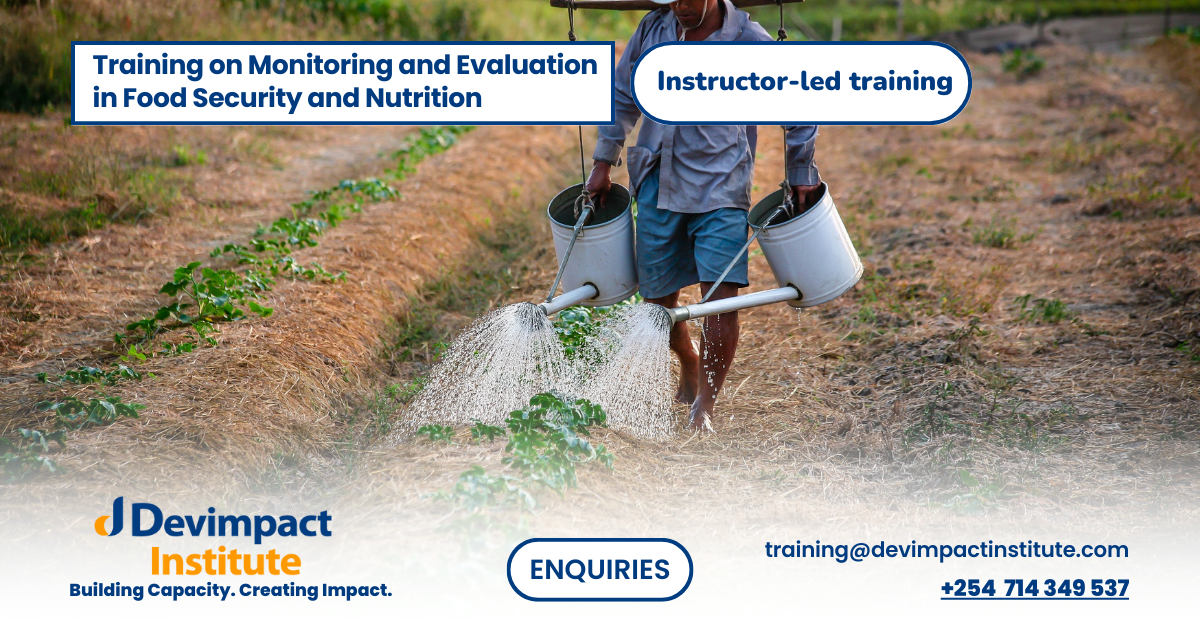 Training on Monitoring and Evaluation in Food Security and Nutrition

Instructor-led training

Devimpact
Institute
Building Capacity. Creating Impact.

ENQUIRIES

training@devimpactinstitute.com

+254 714 349 537